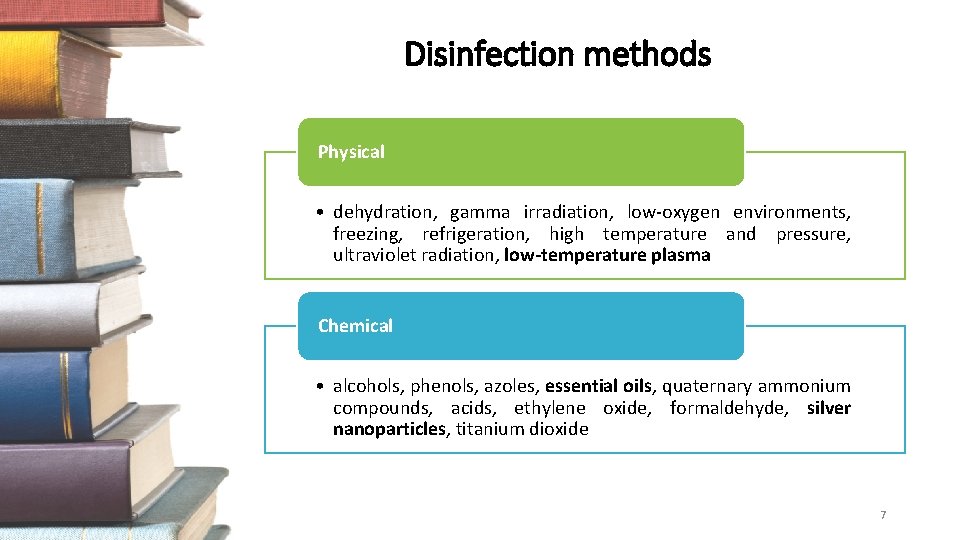 Disinfection methods

Physical

• dehydration, gamma irradiation, low-oxygen environments, freezing, refrigeration, high temperature and pressure, ultraviolet radiation, low-temperature plasma

Chemical

• alcohols, phenols, azoles, essential oils, quaternary ammonium compounds, acids, ethylene oxide, formaldehyde, silver nanoparticles, titanium dioxide

7